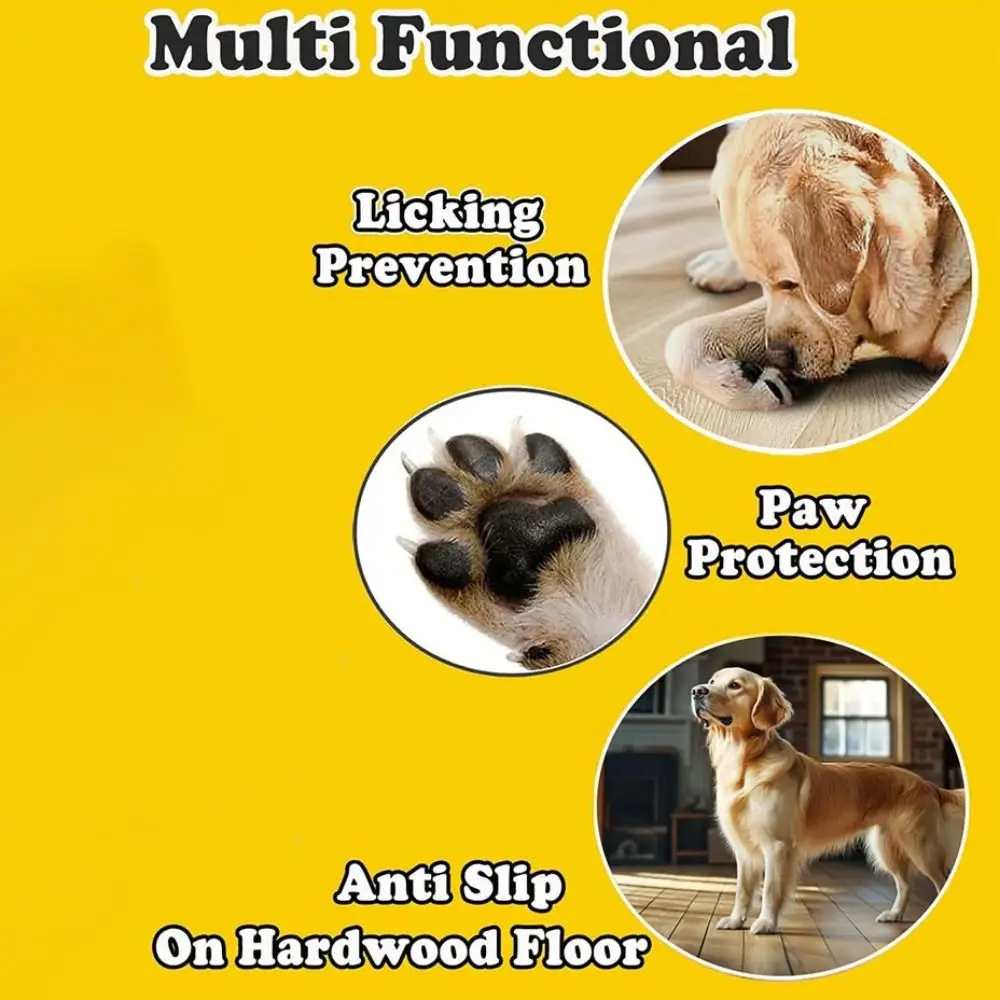 Multi Functional

Licking Prevention

Paw Protection

Anti Slip On Hardwood Floor